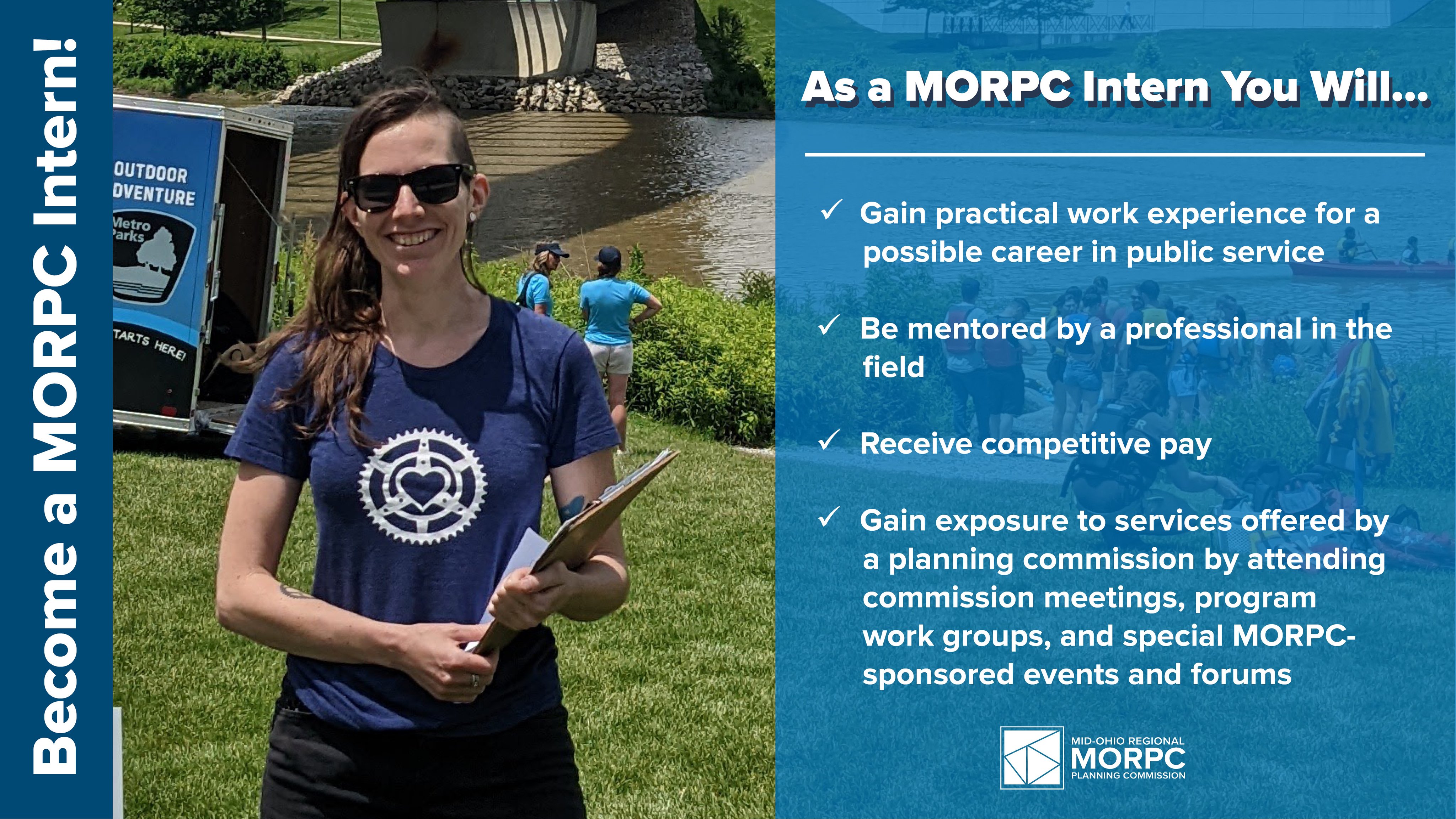 Become a MORPC Intern!

OUTDOOR
DVENTURE
Metro
Parks
TARTS HERE!

As a MORPC Intern You Will...

✓ Gain practical work experience for a possible career in public service

✓ Be mentored by a professional in the field

✓ Receive competitive pay

✓ Gain exposure to services offered by a planning commission by attending commission meetings, program work groups, and special MORPC-sponsored events and forums

MID-OHIO REGIONAL
MORPC
PLANNING COMMISSION